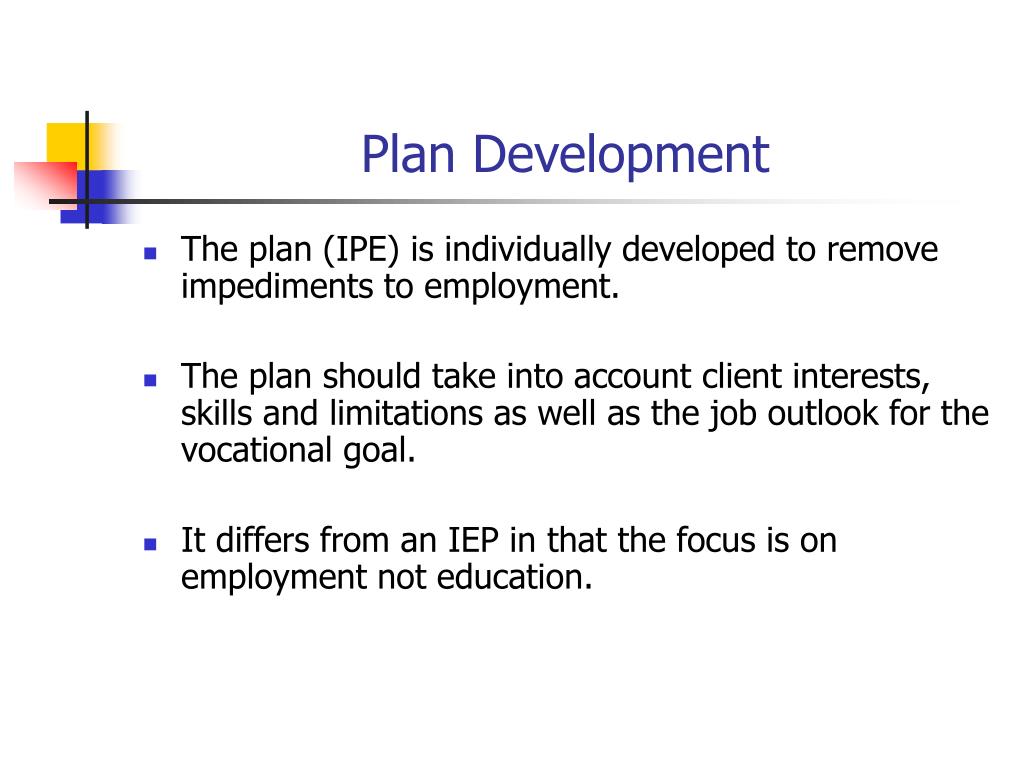 Plan Development

- The plan (IPE) is individually developed to remove impediments to employment.

- The plan should take into account client interests, skills and limitations as well as the job outlook for the vocational goal.

- It differs from an IEP in that the focus is on employment not education.